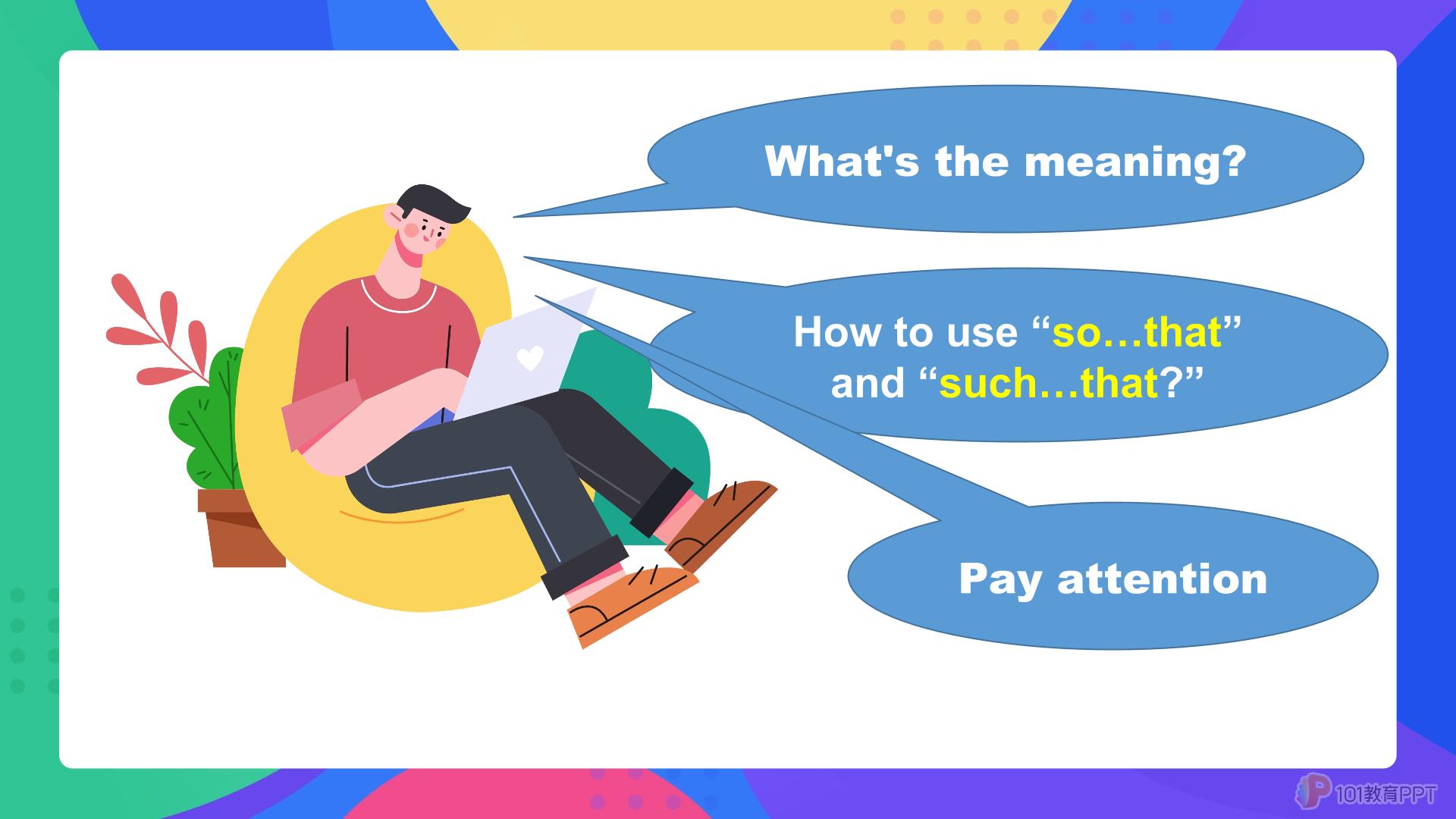 What's the meaning?

How to use “so…that” and “such…that?”

Pay attention

101教育PPT